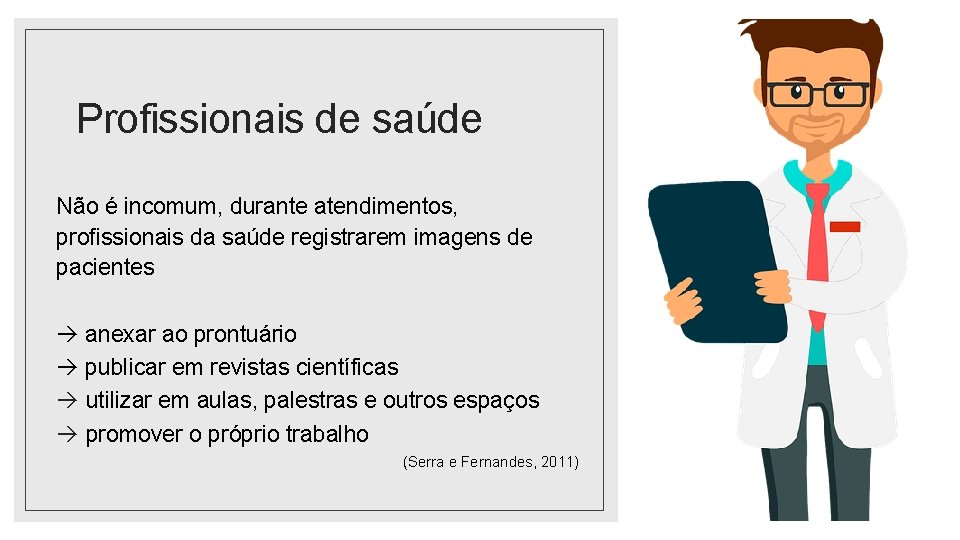 Profissionais de saúde

Não é incomum, durante atendimentos, profissionais da saúde registrarem imagens de pacientes

→ anexar ao prontuário
→ publicar em revistas científicas
→ utilizar em aulas, palestras e outros espaços
→ promover o próprio trabalho

(Serra e Fernandes, 2011)